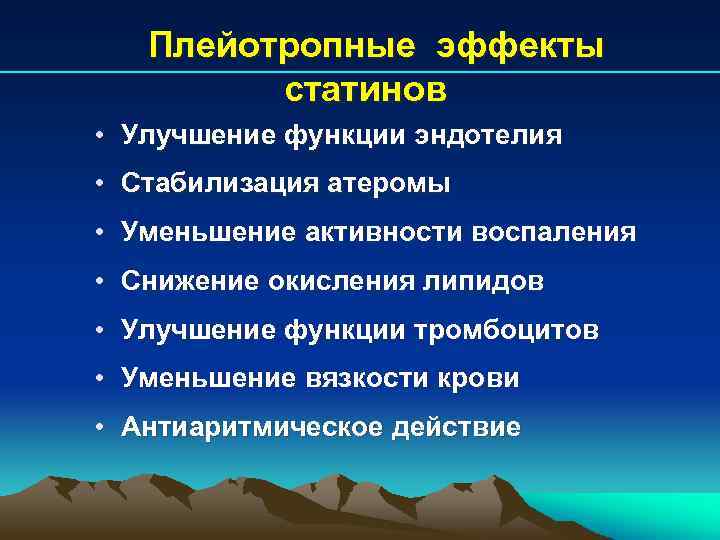 Плейотропные эффекты статинов

• Улучшение функции эндотелия
• Стабилизация атеромы
• Уменьшение активности воспаления
• Снижение окисления липидов
• Улучшение функции тромбоцитов
• Уменьшение вязкости крови
• Антиаритмическое действие